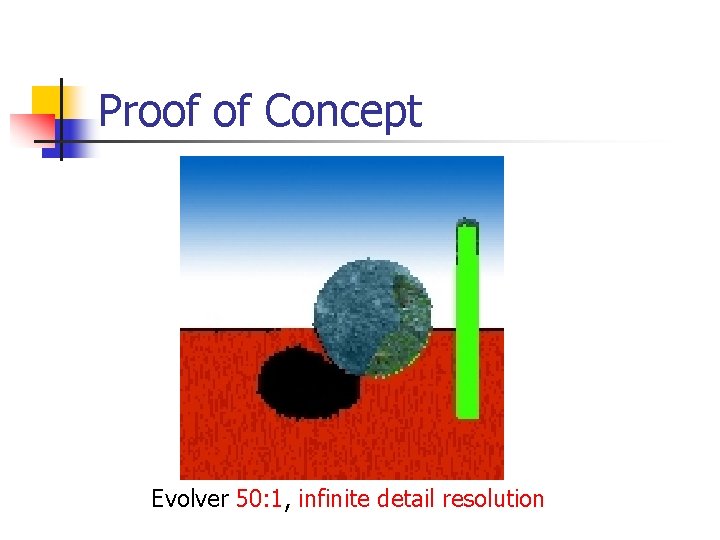 Proof of Concept

Evolver 50:1, infinite detail resolution